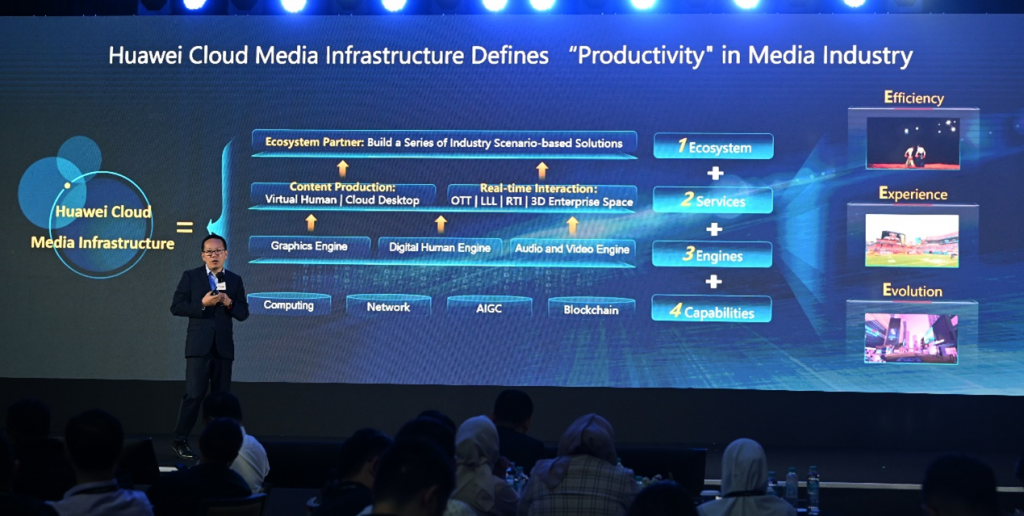 Huawei Cloud Media Infrastructure Defines "Productivity" in Media Industry

Huawei Cloud Media Infrastructure =

Ecosystem Partner: Build a Series of Industry Scenario-based Solutions

Content Production: Virtual Human | Cloud Desktop

Real-time Interaction: OTT | LLL | RTI | 3D Enterprise Space

Graphics Engine

Digital Human Engine

Audio and Video Engine

Computing

Network

AIGC

Blockchain

1 Ecosystem
+
2 Services
+
3 Engines
+
4 Capabilities

Efficiency

Experience

Evolution